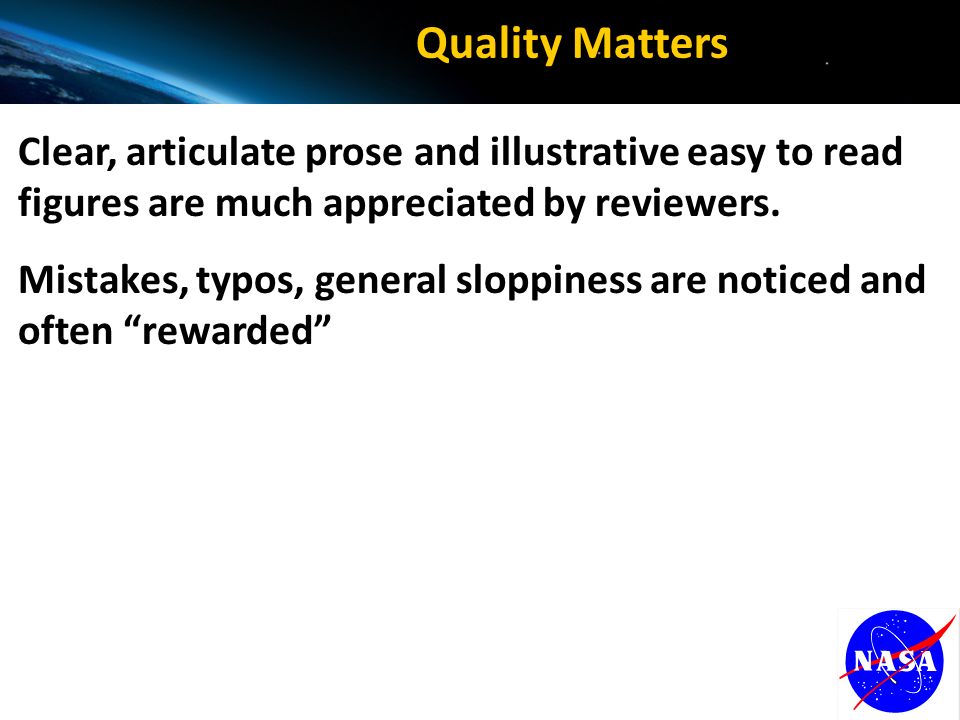 Quality Matters

Clear, articulate prose and illustrative easy to read figures are much appreciated by reviewers.

Mistakes, typos, general sloppiness are noticed and often “rewarded”

NASA